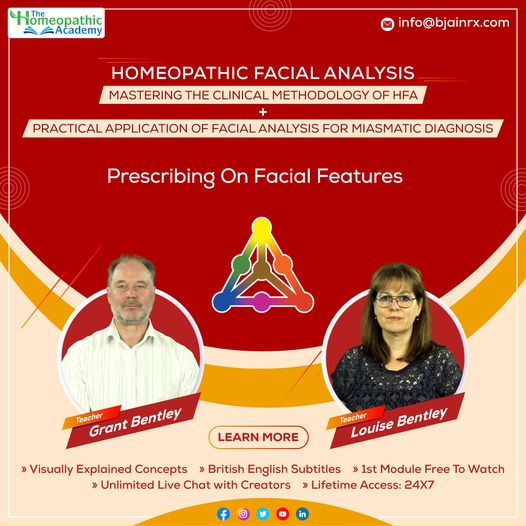 The Homeopathic Academy

info@bjainrx.com

HOMEOPATHIC FACIAL ANALYSIS

MASTERING THE CLINICAL METHODOLOGY OF HFA

+

PRACTICAL APPLICATION OF FACIAL ANALYSIS FOR MIASMATIC DIAGNOSIS

Prescribing On Facial Features

Teacher
Grant Bentley

Teacher
Louise Bentley

LEARN MORE

» Visually Explained Concepts » British English Subtitles » 1st Module Free To Watch
» Unlimited Live Chat with Creators » Lifetime Access: 24X7